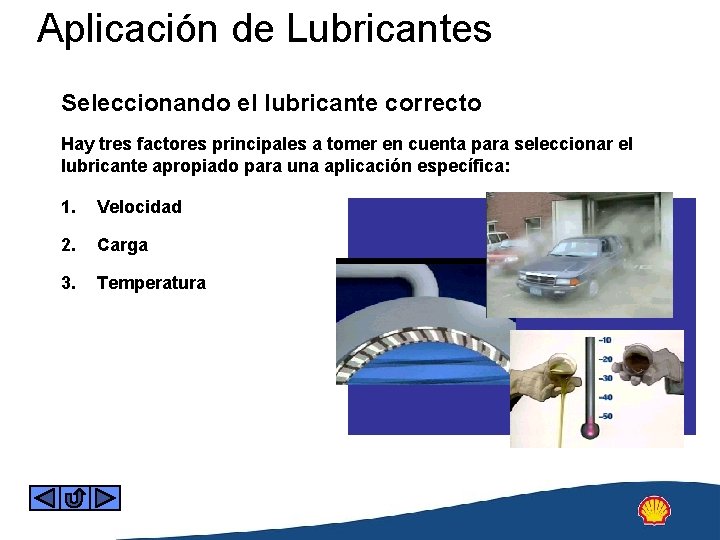 Aplicación de Lubricantes

Seleccionando el lubricante correcto

Hay tres factores principales a tomer en cuenta para seleccionar el lubricante apropiado para una aplicación específica:

1. Velocidad

2. Carga

3. Temperatura

-10
-20
-30
-40
-50